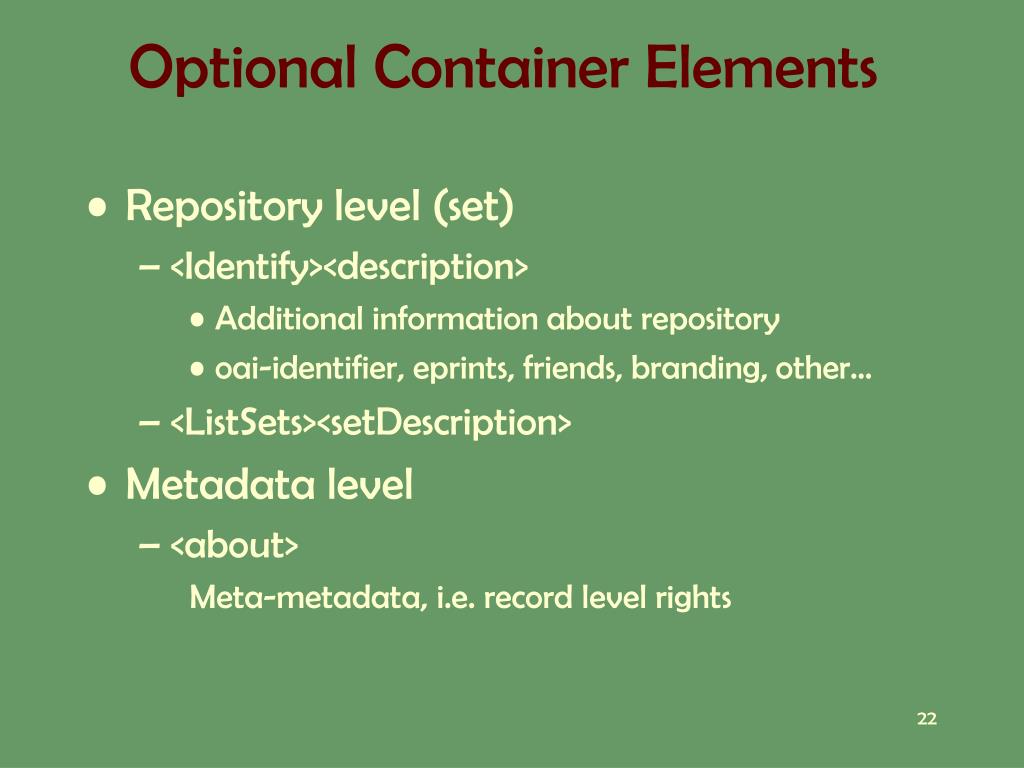 Optional Container Elements

• Repository level (set)
– <Identify><description>
• Additional information about repository
• oai-identifier, eprints, friends, branding, other…
– <ListSets><setDescription>
• Metadata level
– <about>
Meta-metadata, i.e. record level rights

22